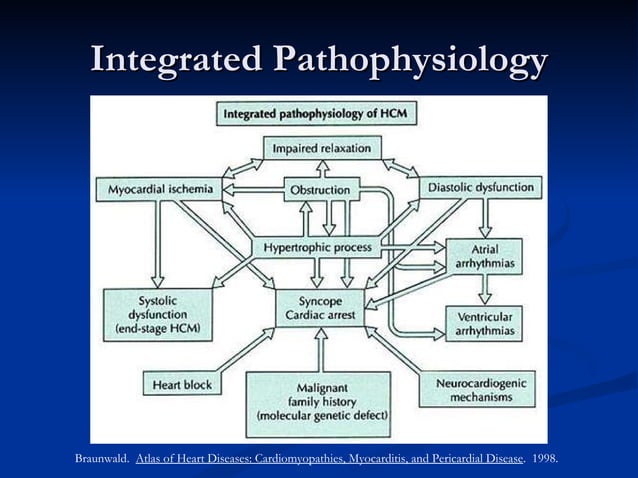 Integrated Pathophysiology

Integrated pathophysiology of HCM

Impaired relaxation

Myocardial ischemia

Obstruction

Diastolic dysfunction

Hypertrophic process

Atrial arrhythmias

Systolic dysfunction (end-stage HCM)

Syncope Cardiac arrest

Ventricular arrhythmias

Heart block

Malignant family history (molecular genetic defect)

Neurocardiogenic mechanisms

Braunwald. Atlas of Heart Diseases: Cardiomyopathies, Myocarditis, and Pericardial Disease. 1998.